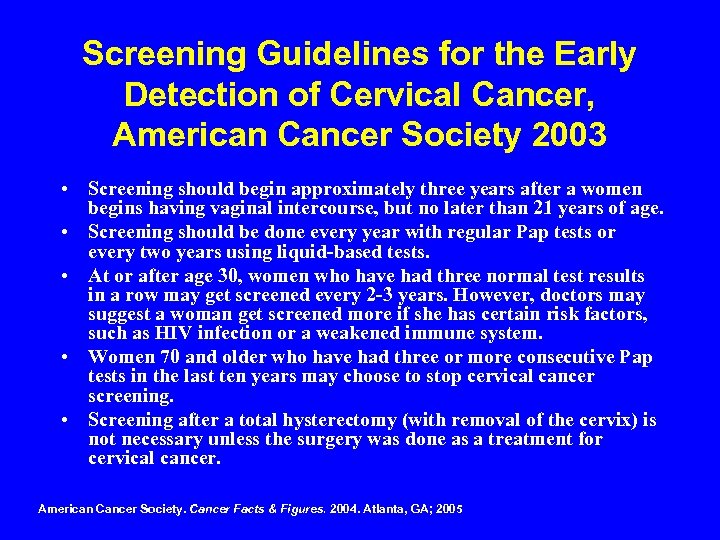 Screening Guidelines for the Early Detection of Cervical Cancer, American Cancer Society 2003

• Screening should begin approximately three years after a women begins having vaginal intercourse, but no later than 21 years of age.
• Screening should be done every year with regular Pap tests or every two years using liquid-based tests.
• At or after age 30, women who have had three normal test results in a row may get screened every 2-3 years. However, doctors may suggest a woman get screened more if she has certain risk factors, such as HIV infection or a weakened immune system.
• Women 70 and older who have had three or more consecutive Pap tests in the last ten years may choose to stop cervical cancer screening.
• Screening after a total hysterectomy (with removal of the cervix) is not necessary unless the surgery was done as a treatment for cervical cancer.

American Cancer Society. Cancer Facts & Figures. 2004. Atlanta, GA; 2005